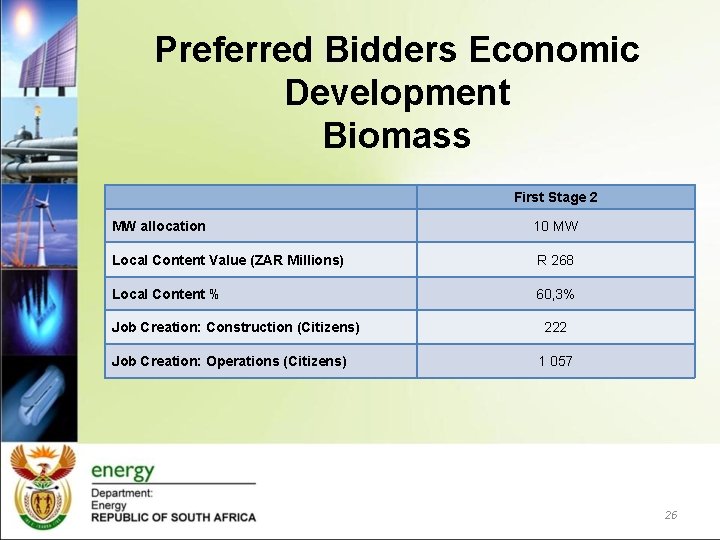 Preferred Bidders Economic Development
Biomass

| | First Stage 2 |
|---|---|
| MW allocation | 10 MW |
| Local Content Value (ZAR Millions) | R 268 |
| Local Content % | 60,3% |
| Job Creation: Construction (Citizens) | 222 |
| Job Creation: Operations (Citizens) | 1 057 |

energy
Department:
Energy
REPUBLIC OF SOUTH AFRICA

26